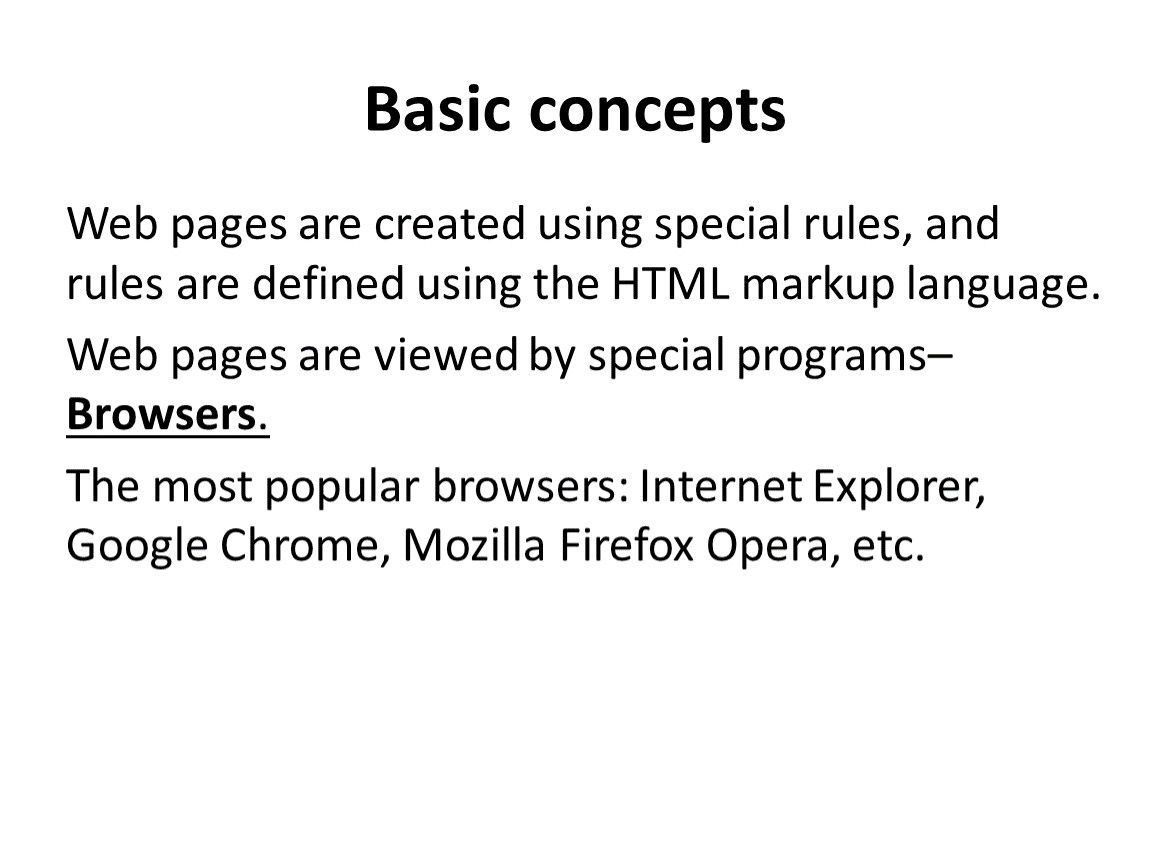 Basic concepts

Web pages are created using special rules, and rules are defined using the HTML markup language.

Web pages are viewed by special programs– Browsers.

The most popular browsers: Internet Explorer, Google Chrome, Mozilla Firefox Opera, etc.